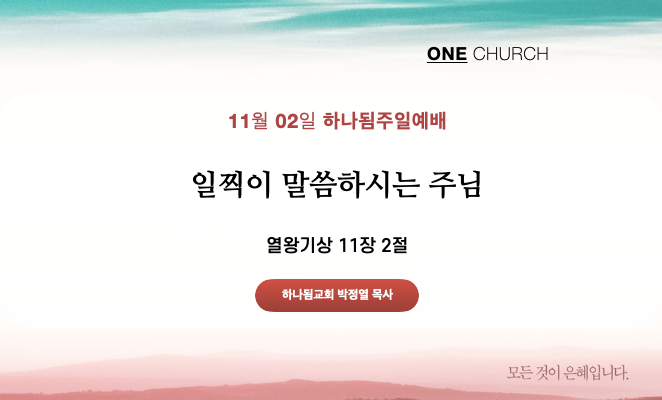 ONE CHURCH

11월 02일 하나됨주일예배

일찍이 말씀하시는 주님

열왕기상 11장 2절

하나됨교회 박정열 목사

모든 것이 은혜입니다.